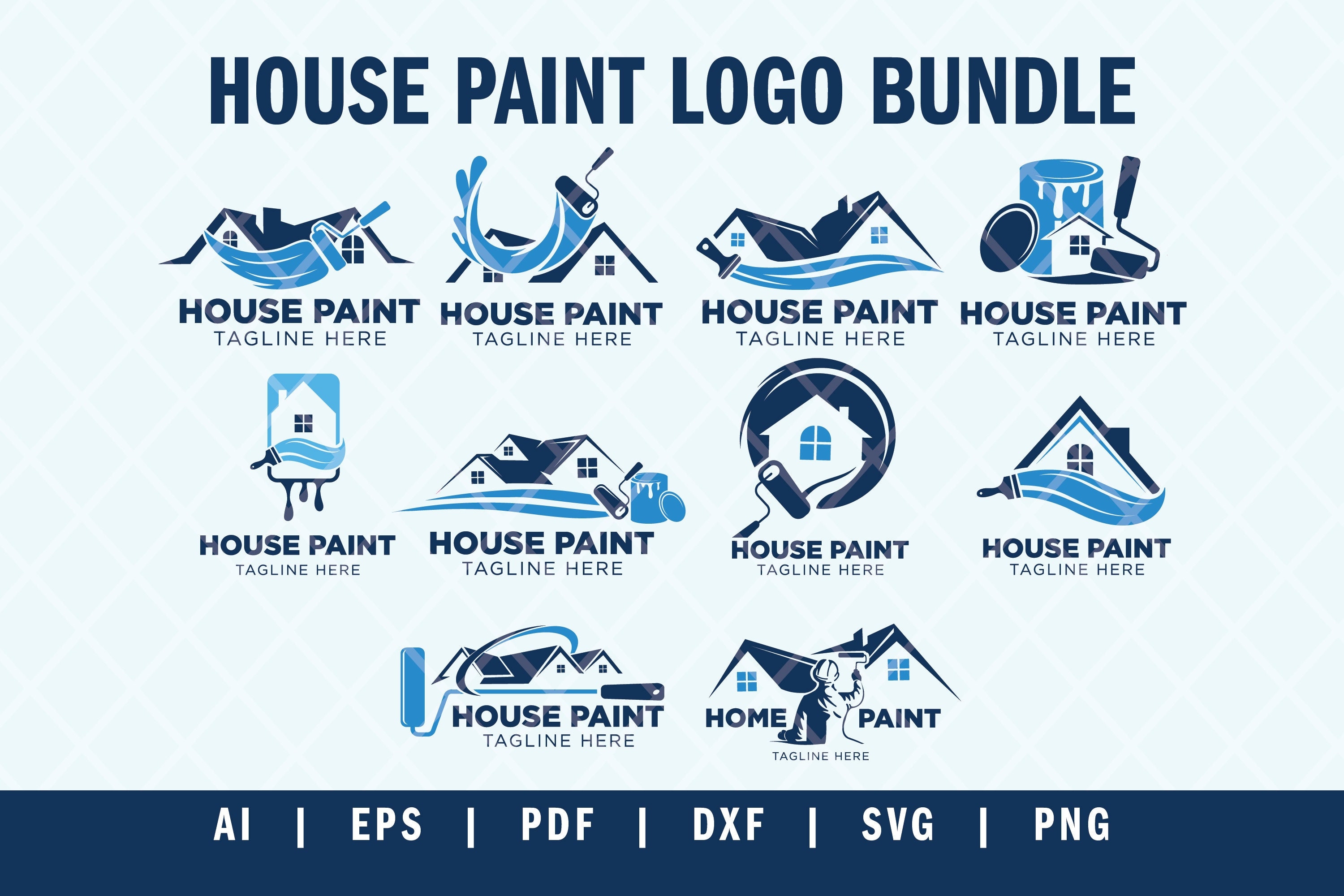 HOUSE PAINT LOGO BUNDLE

HOUSE PAINT
TAGLINE HERE

HOUSE PAINT
TAGLINE HERE

HOUSE PAINT
TAGLINE HERE

HOUSE PAINT
TAGLINE HERE

HOUSE PAINT
TAGLINE HERE

HOUSE PAINT
TAGLINE HERE

HOUSE PAINT
TAGLINE HERE

HOUSE PAINT
TAGLINE HERE

HOUSE PAINT
TAGLINE HERE

HOME PAINT
TAGLINE HERE

AI | EPS | PDF | DXF | SVG | PNG